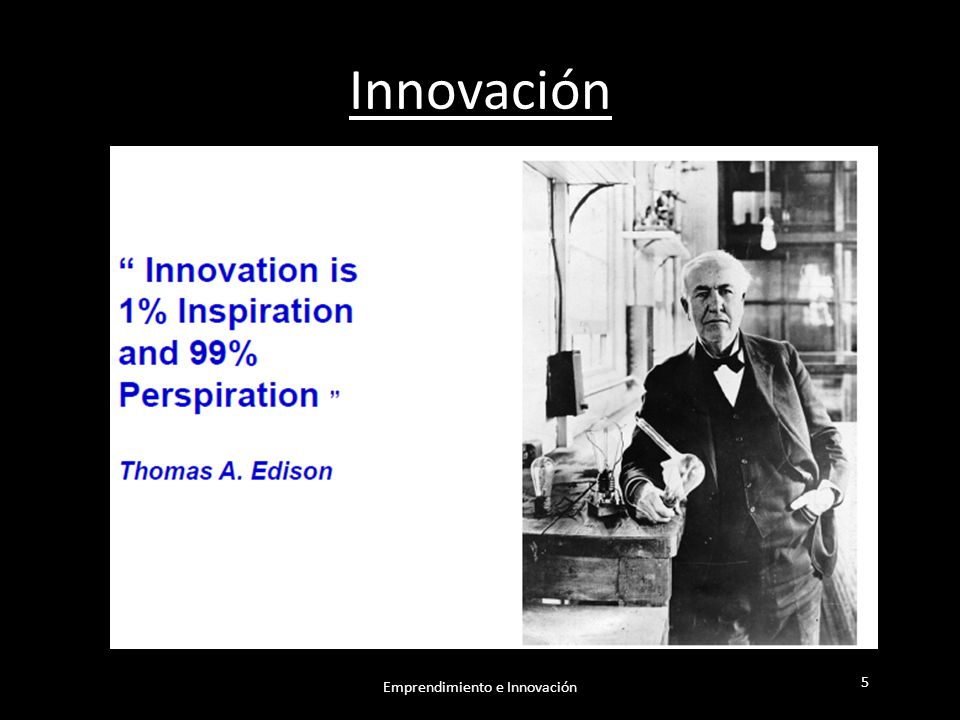 Innovación

“ Innovation is 1% Inspiration and 99% Perspiration ”

Thomas A. Edison

Emprendimiento e Innovación

5